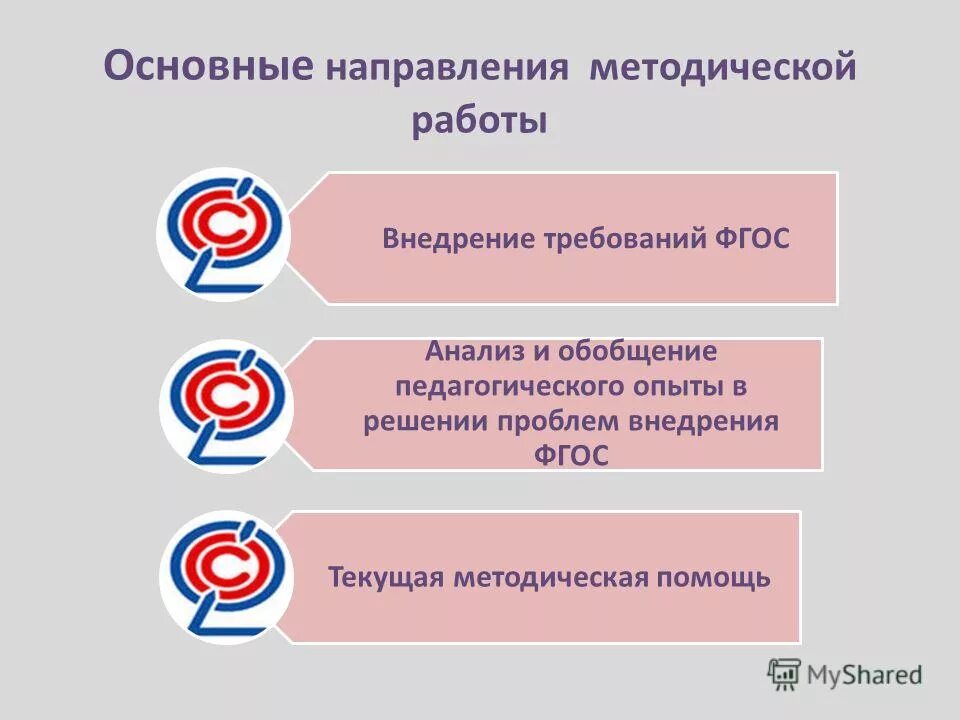 Основные направления методической работы

Внедрение требований ФГОС

Анализ и обобщение педагогического опыты в решении проблем внедрения ФГОС

Текущая методическая помощь

MyShared